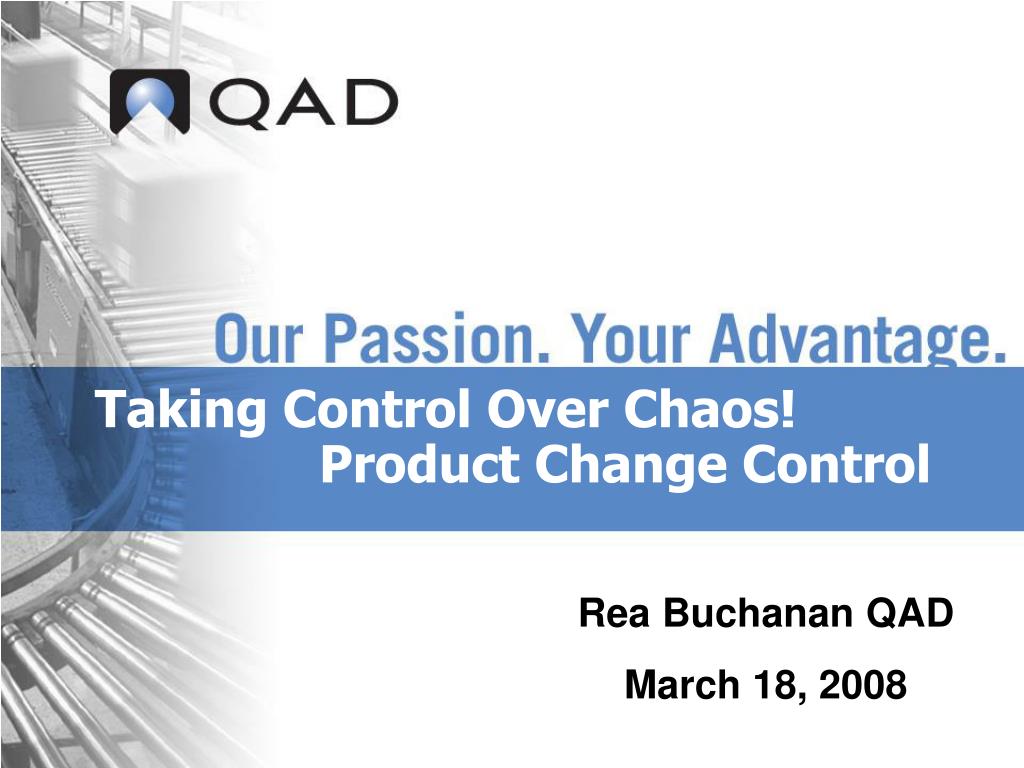 QAD

Our Passion. Your Advantage.

Taking Control Over Chaos!
Product Change Control

Rea Buchanan QAD

March 18, 2008